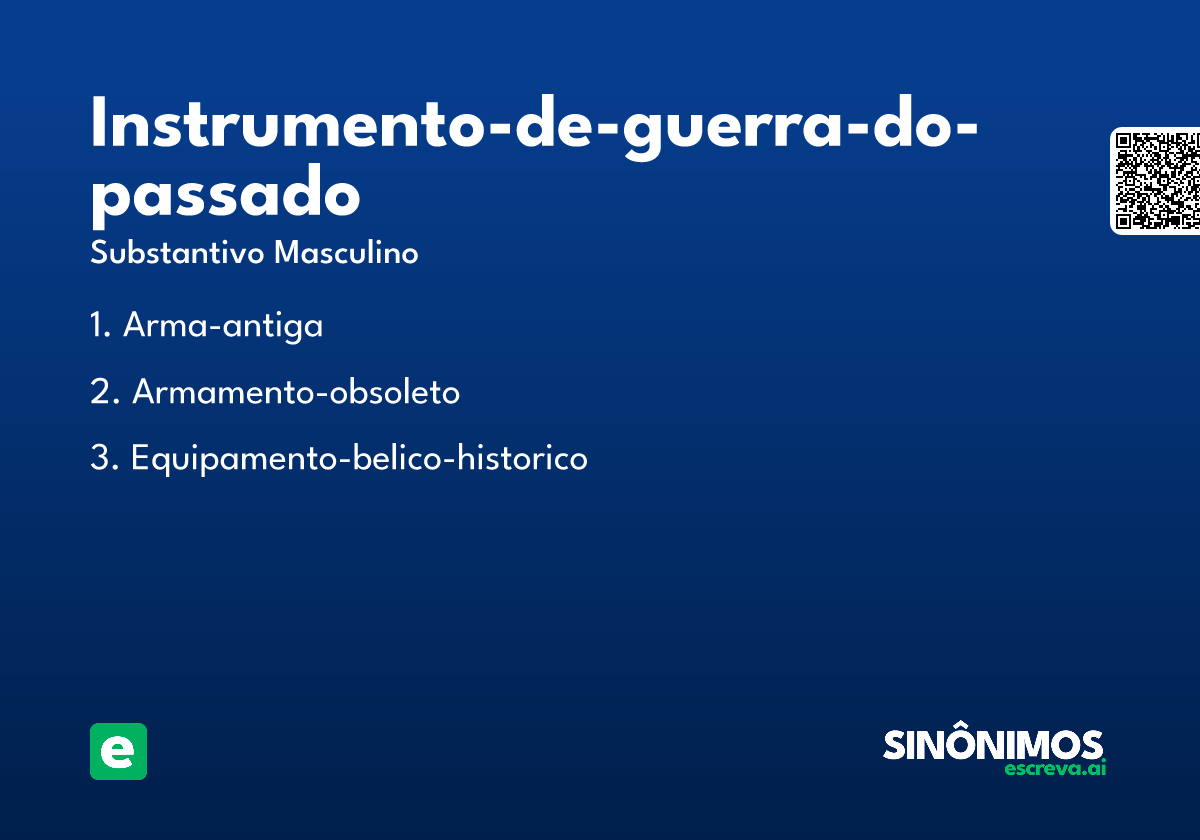 Instrumento-de-guerra-do-passado

Substantivo Masculino

1. Arma-antiga

2. Armamento-obsoleto

3. Equipamento-belico-historico

e

SINÔNIMOS
escreva.ai